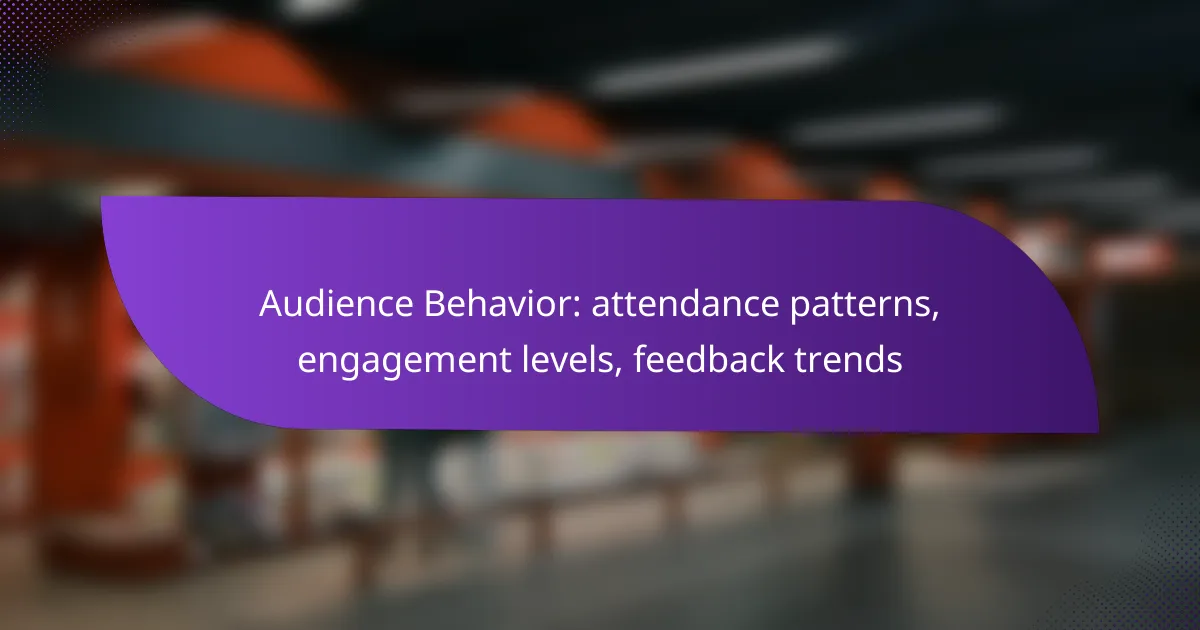 Audience Behavior: attendance patterns, engagement levels, feedback trends